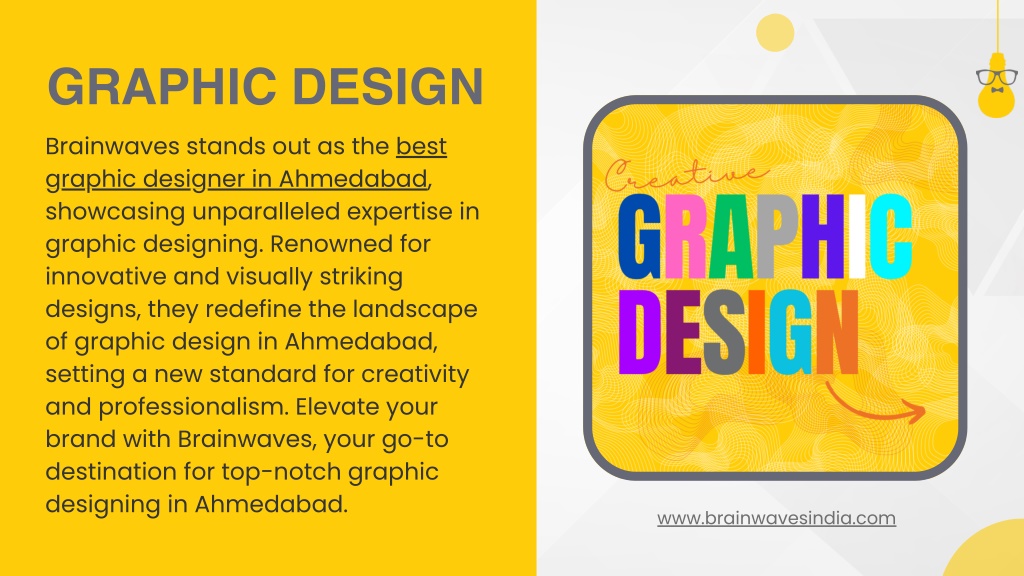 GRAPHIC DESIGN

Brainwaves stands out as the best graphic designer in Ahmedabad, showcasing unparalleled expertise in graphic designing. Renowned for innovative and visually striking designs, they redefine the landscape of graphic design in Ahmedabad, setting a new standard for creativity and professionalism. Elevate your brand with Brainwaves, your go-to destination for top-notch graphic designing in Ahmedabad.

Creative
GRAPHIC
DESIGN

www.brainwavesindia.com